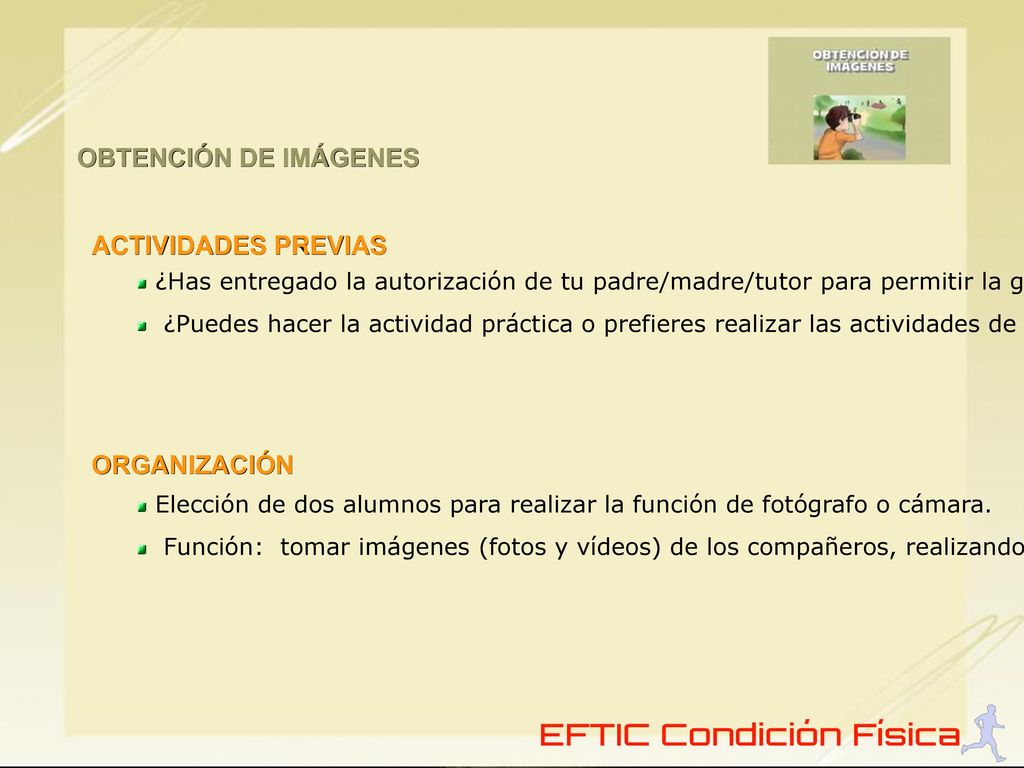 OBTENCIÓN DE IMÁGENES

OBTENCIÓN DE IMÁGENES

ACTIVIDADES PREVIAS

¿Has entregado la autorización de tu padre/madre/tutor para permitir la g

¿Puedes hacer la actividad práctica o prefieres realizar las actividades de

ORGANIZACIÓN

Elección de dos alumnos para realizar la función de fotógrafo o cámara.

Función: tomar imágenes (fotos y vídeos) de los compañeros, realizando

EFTIC Condición Física